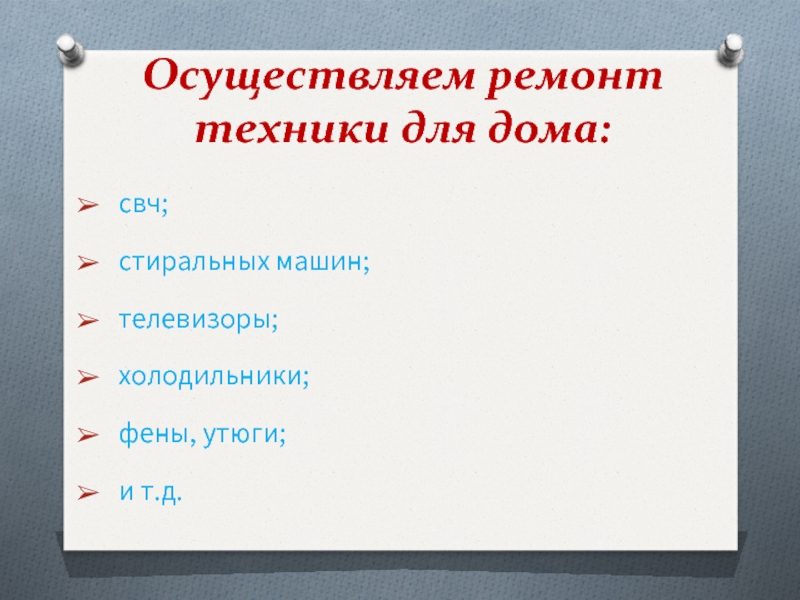 Осуществляем ремонт техники для дома:

➢ свч;

➢ стиральных машин;

➢ телевизоры;

➢ холодильники;

➢ фены, утюги;

➢ и т.д.